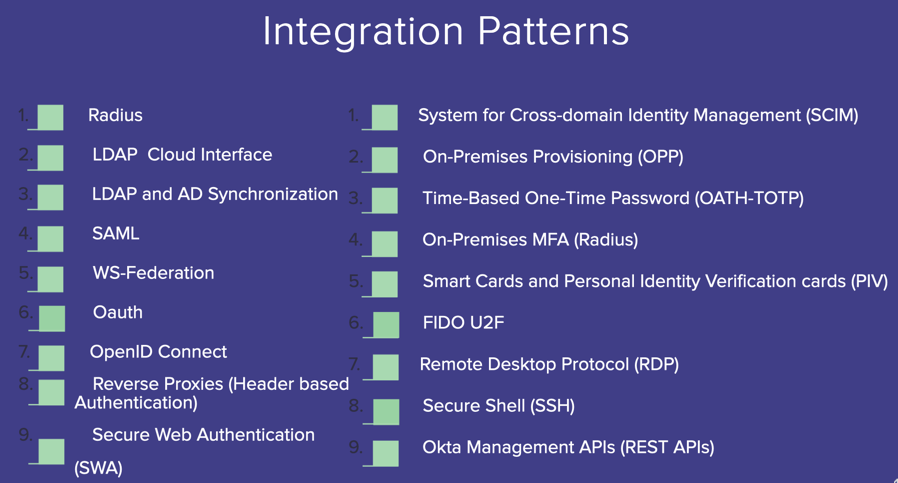 Integration Patterns

1. Radius
2. LDAP Cloud Interface
3. LDAP and AD Synchronization
4. SAML
5. WS-Federation
6. Oauth
7. OpenID Connect
8. Reverse Proxies (Header based Authentication)
9. Secure Web Authentication (SWA)

1. System for Cross-domain Identity Management (SCIM)
2. On-Premises Provisioning (OPP)
3. Time-Based One-Time Password (OATH-TOTP)
4. On-Premises MFA (Radius)
5. Smart Cards and Personal Identity Verification cards (PIV)
6. FIDO U2F
7. Remote Desktop Protocol (RDP)
8. Secure Shell (SSH)
9. Okta Management APIs (REST APIs)